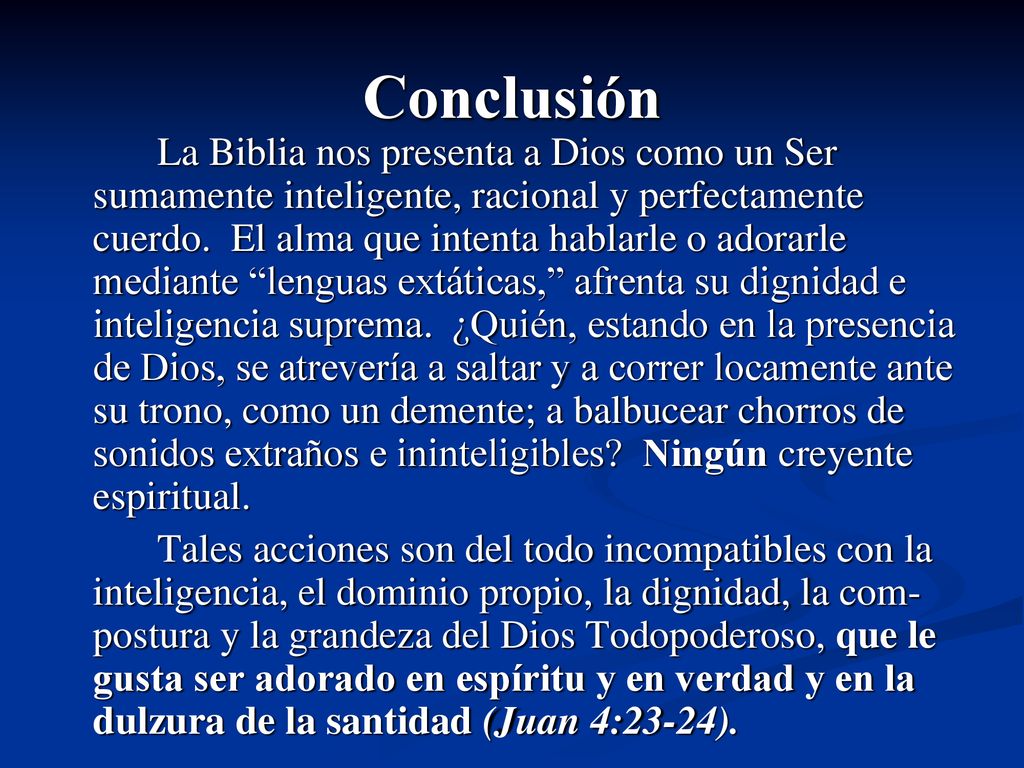 Conclusión

La Biblia nos presenta a Dios como un Ser sumamente inteligente, racional y perfectamente cuerdo. El alma que intenta hablarle o adorarle mediante “lenguas extáticas,” afrenta su dignidad e inteligencia suprema. ¿Quién, estando en la presencia de Dios, se atrevería a saltar y a correr locamente ante su trono, como un demente; a balbucear chorros de sonidos extraños e ininteligibles? Ningún creyente espiritual.

Tales acciones son del todo incompatibles con la inteligencia, el dominio propio, la dignidad, la compostura y la grandeza del Dios Todopoderoso, que le gusta ser adorado en espíritu y en verdad y en la dulzura de la santidad (Juan 4:23-24).